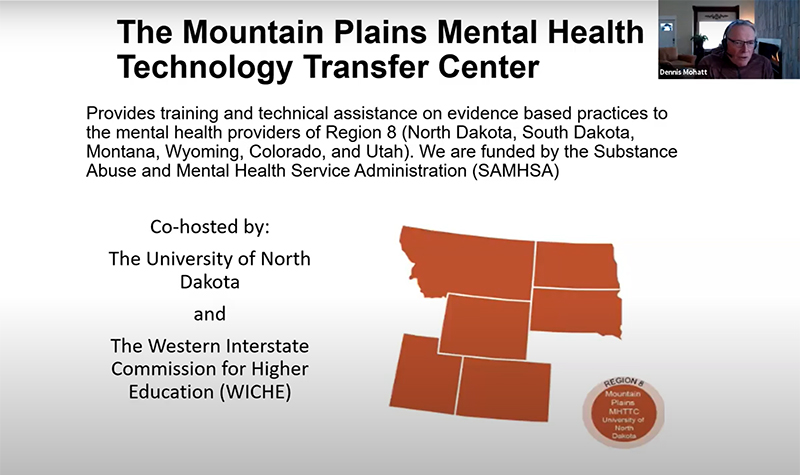 The Mountain Plains Mental Health Technology Transfer Center

Dennis Mohatt

Provides training and technical assistance on evidence based practices to the mental health providers of Region 8 (North Dakota, South Dakota, Montana, Wyoming, Colorado, and Utah). We are funded by the Substance Abuse and Mental Health Service Administration (SAMHSA)

Co-hosted by:

The University of North Dakota

and

The Western Interstate Commission for Higher Education (WICHE)

REGION 8
Mountain Plains MHTTC University of North Dakota